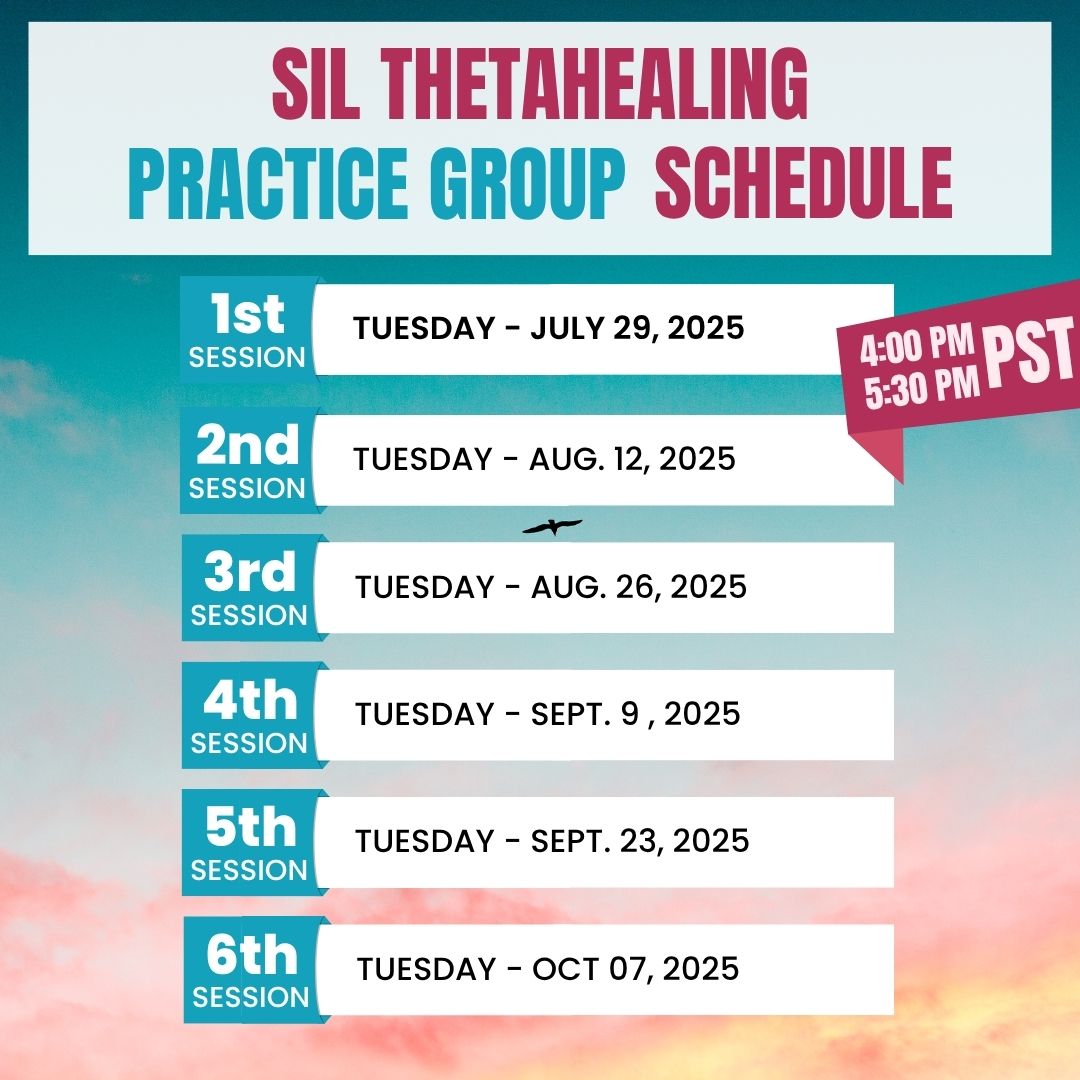 SIL THETAHEALING
PRACTICE GROUP SCHEDULE

1st SESSION
TUESDAY - JULY 29, 2025

4:00 PM
5:30 PM PST

2nd SESSION
TUESDAY - AUG. 12, 2025

3rd SESSION
TUESDAY - AUG. 26, 2025

4th SESSION
TUESDAY - SEPT. 9 , 2025

5th SESSION
TUESDAY - SEPT. 23, 2025

6th SESSION
TUESDAY - OCT 07, 2025